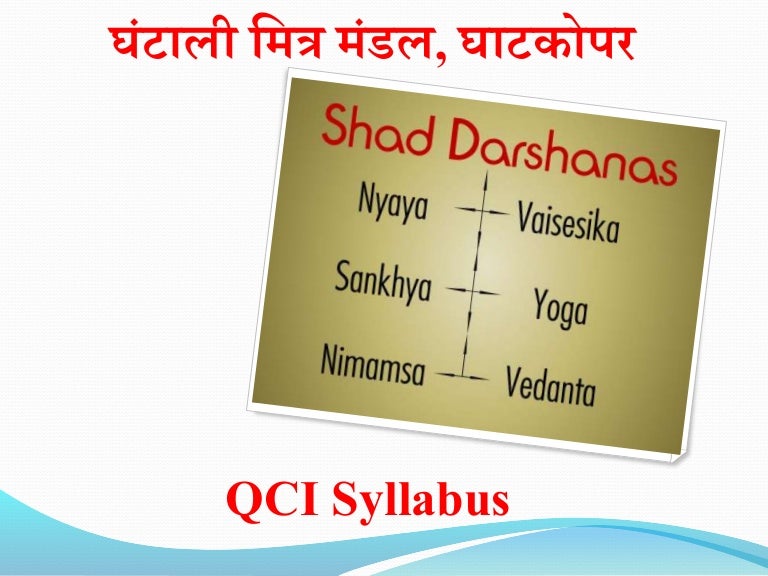 घंटाली मित्र मंडल, घाटकोपर

Shad Darshanas

Nyaya Vaisesika

Sankhya Yoga

Nimamsa Vedanta

QCI Syllabus